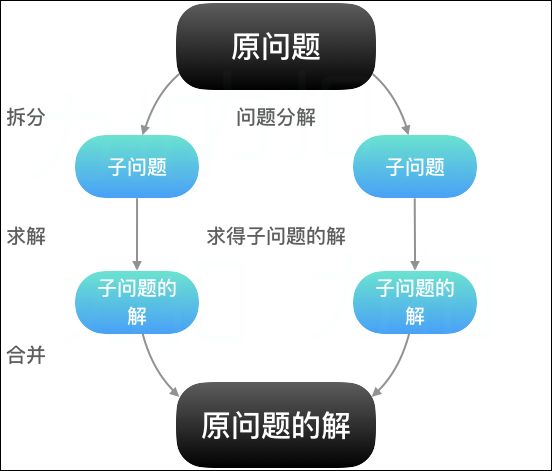 原问题

拆分

问题分解

子问题

子问题

求解

求得子问题的解

子问题的解

子问题的解

合并

原问题的解